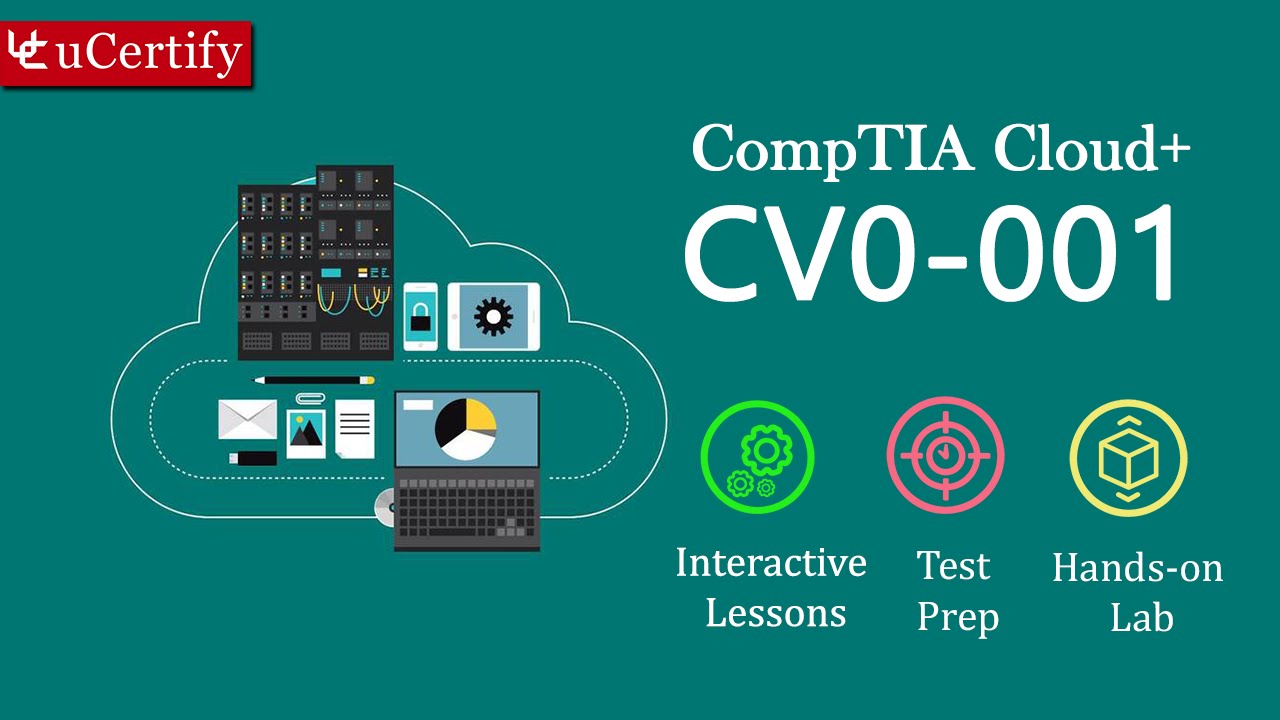 uCertify

CompTIA Cloud+
CV0-001

Interactive Lessons

Test Prep

Hands-on Lab